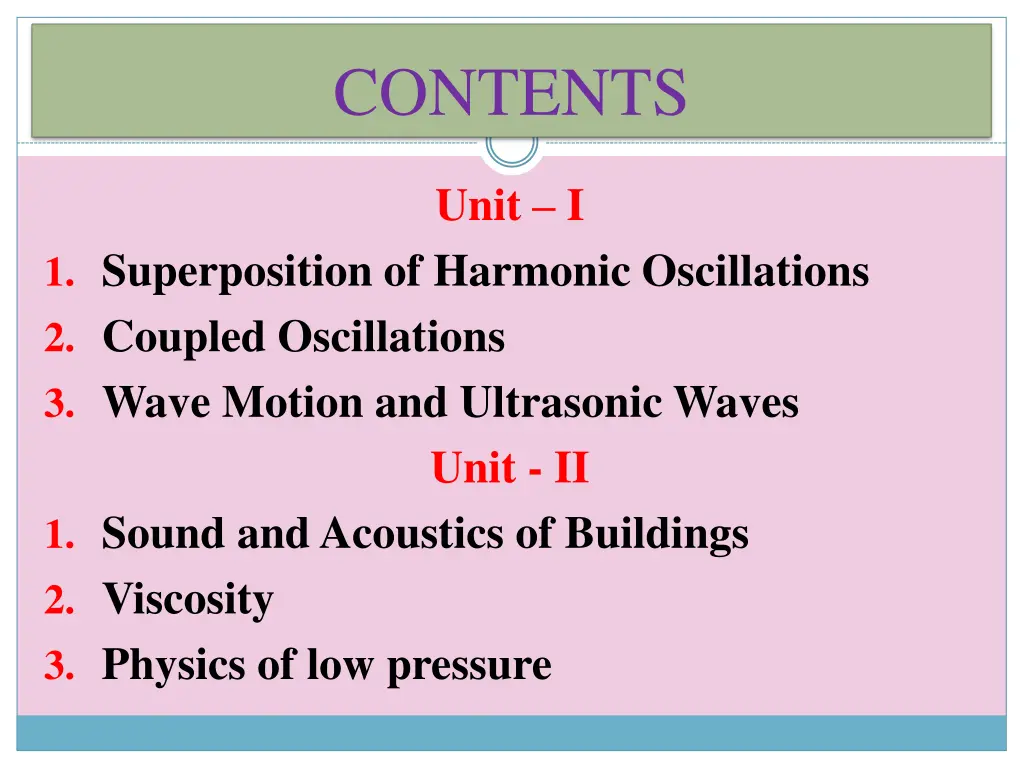 CONTENTS

Unit – I

1. Superposition of Harmonic Oscillations
2. Coupled Oscillations
3. Wave Motion and Ultrasonic Waves

Unit - II

1. Sound and Acoustics of Buildings
2. Viscosity
3. Physics of low pressure